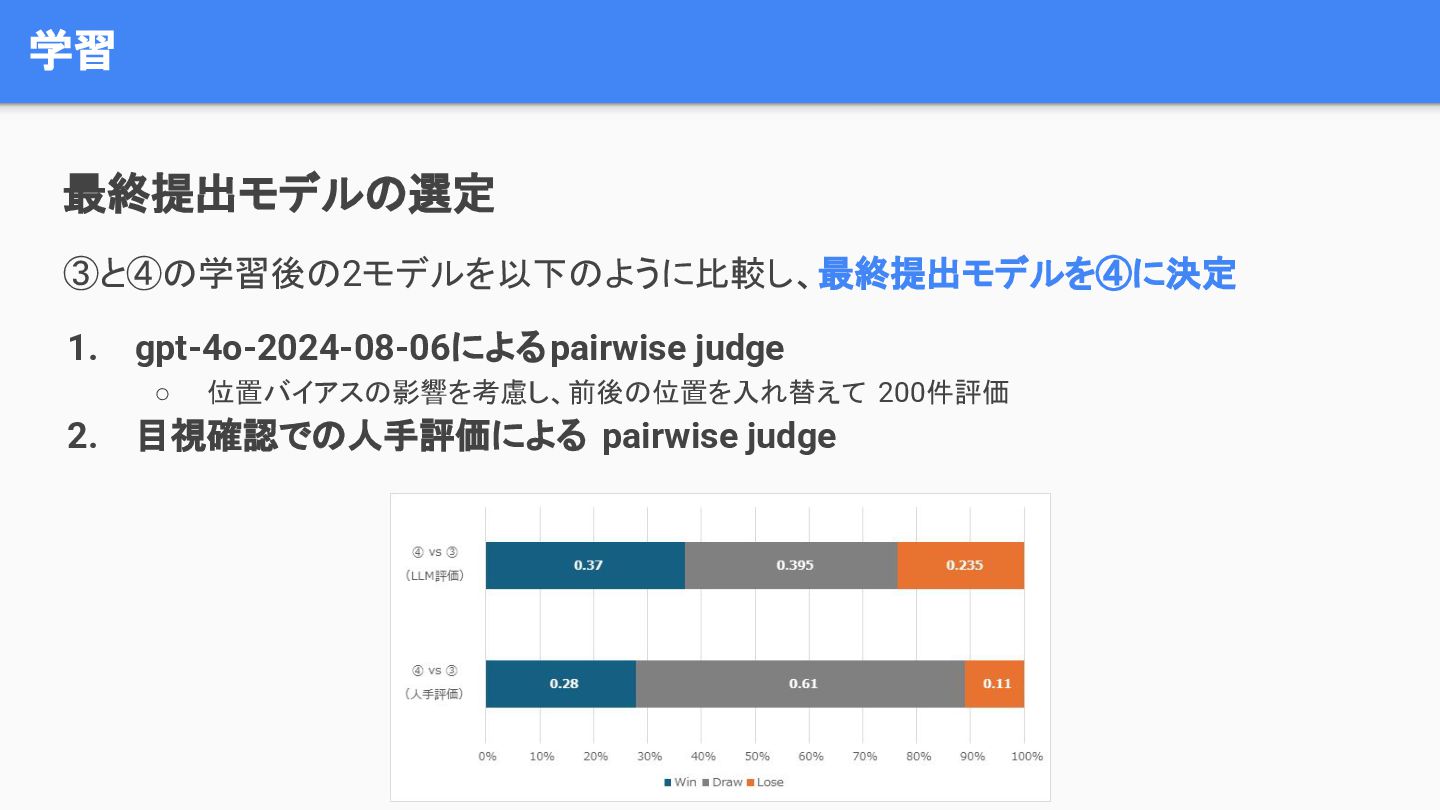 学習

最終提出モデルの選定

③と④の学習後の2モデルを以下のように比較し、最終提出モデルを④に決定

1. gpt-4o-2024-08-06によるpairwise judge
○ 位置バイアスの影響を考慮し、前後の位置を入れ替えて 200件評価
2. 目視確認での人手評価による pairwise judge

④ vs ③
（LLM評価）
0.37
0.395
0.235

④ vs ③
（人手評価）
0.28
0.61
0.11

0% 10% 20% 30% 40% 50% 60% 70% 80% 90% 100%

Win Draw Lose